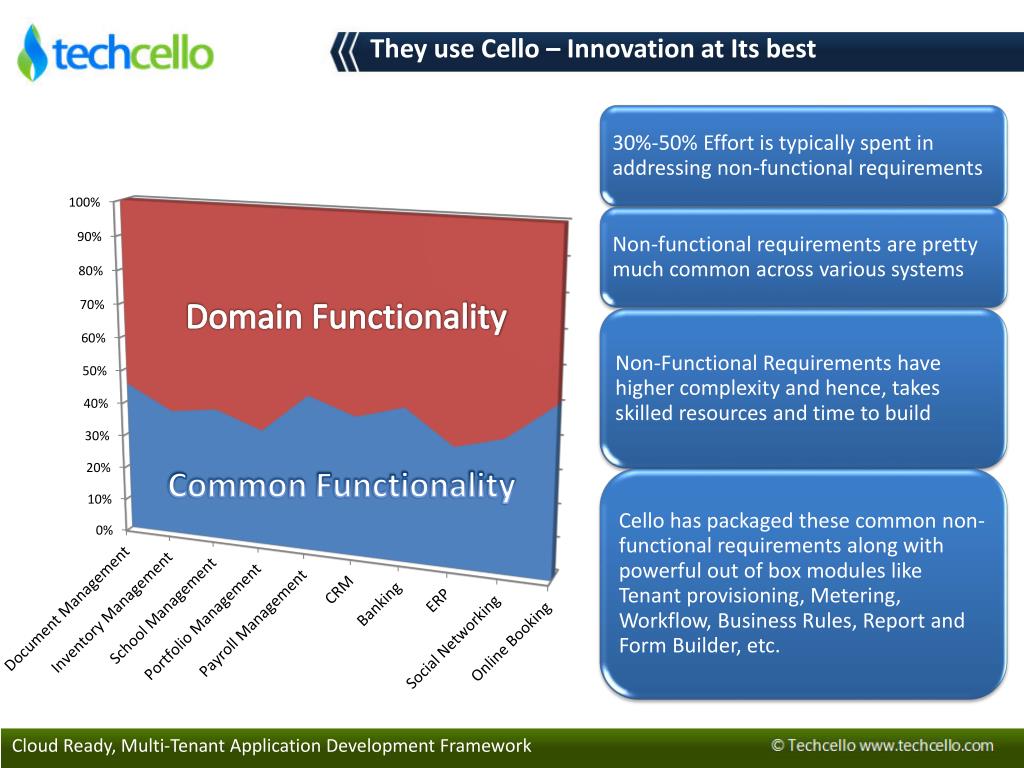 techcello

They use Cello – Innovation at Its best

100%
90%
80%
70%
60%
50%
40%
30%
20%
10%
0%

Domain Functionality

Common Functionality

Document Management
Inventory Management
School Management
Portfolio Management
Payroll Management
CRM
Banking
ERP
Social Networking
Online Booking

30%-50% Effort is typically spent in addressing non-functional requirements

Non-functional requirements are pretty much common across various systems

Non-Functional Requirements have higher complexity and hence, takes skilled resources and time to build

Cello has packaged these common non-functional requirements along with powerful out of box modules like Tenant provisioning, Metering, Workflow, Business Rules, Report and Form Builder, etc.

Cloud Ready, Multi-Tenant Application Development Framework

© Techcello www.techcello.com